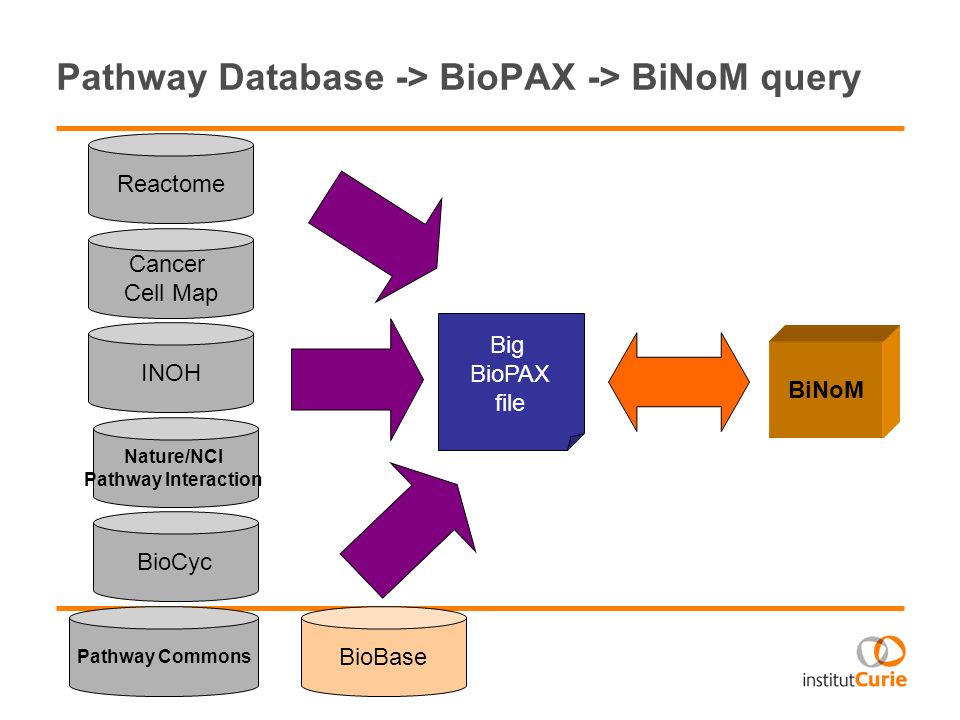 Pathway Database -> BioPAX -> BiNoM query

Reactome

Cancer Cell Map

INOH

Nature/NCI Pathway Interaction

BioCyc

Pathway Commons

BioBase

Big BioPAX file

BiNoM

institutCurie